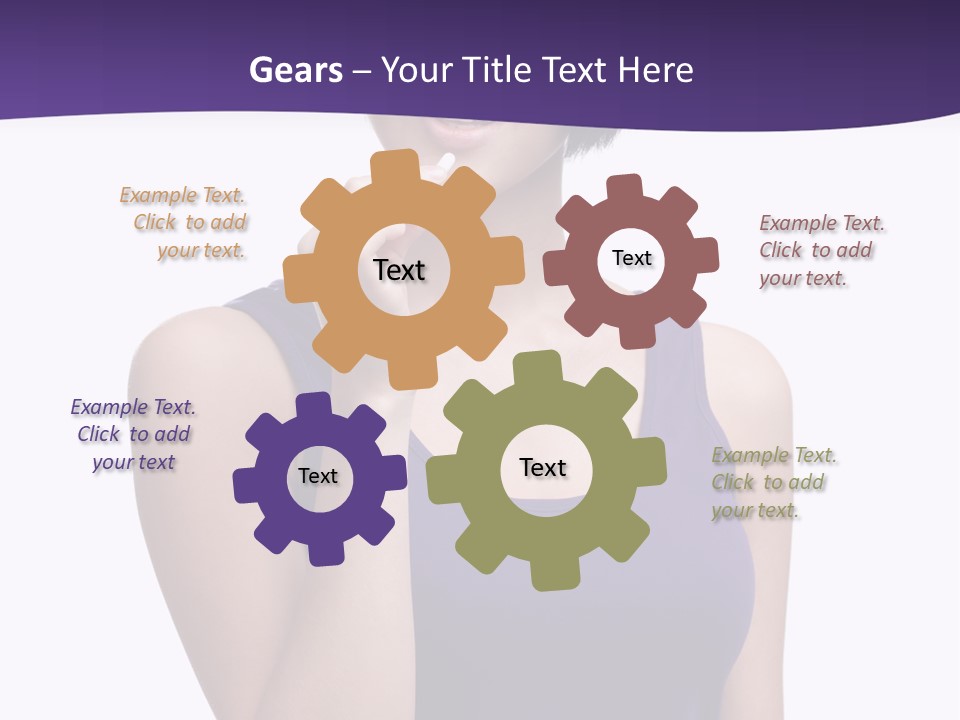 Gears – Your Title Text Here

Example Text. Click to add your text.

Text

Text

Example Text. Click to add your text.

Example Text. Click to add your text

Text

Text

Example Text. Click to add your text.